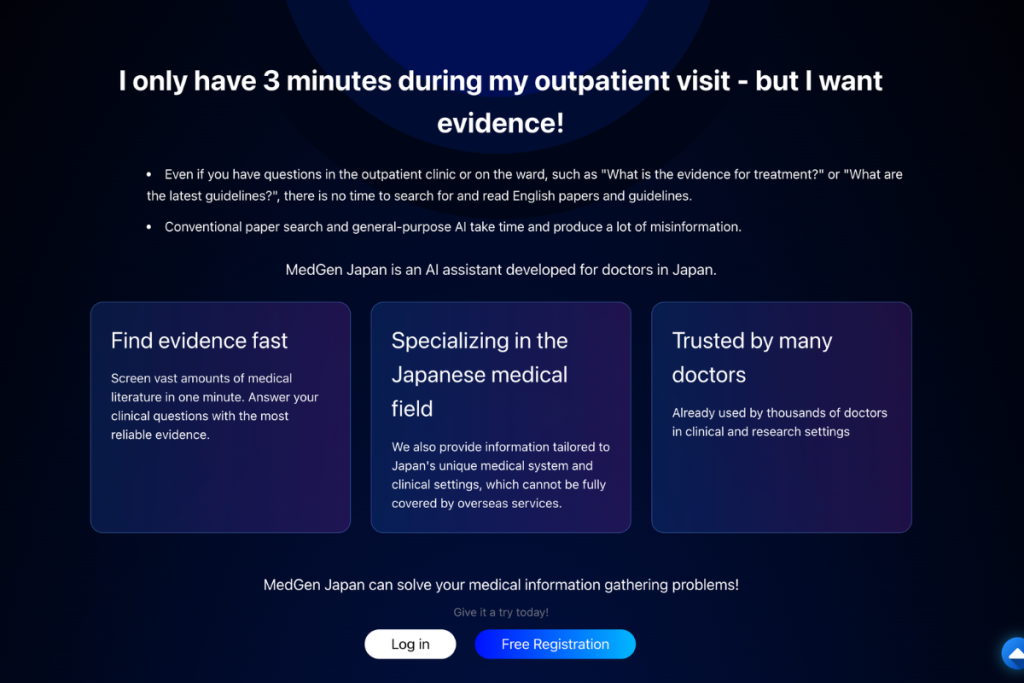 I only have 3 minutes during my outpatient visit - but I want evidence!

• Even if you have questions in the outpatient clinic or on the ward, such as "What is the evidence for treatment?" or "What are the latest guidelines?", there is no time to search for and read English papers and guidelines.

• Conventional paper search and general-purpose AI take time and produce a lot of misinformation.

MedGen Japan is an AI assistant developed for doctors in Japan.

Find evidence fast

Screen vast amounts of medical literature in one minute. Answer your clinical questions with the most reliable evidence.

Specializing in the Japanese medical field

We also provide information tailored to Japan's unique medical system and clinical settings, which cannot be fully covered by overseas services.

Trusted by many doctors

Already used by thousands of doctors in clinical and research settings

MedGen Japan can solve your medical information gathering problems!

Give it a try today!

Log in

Free Registration